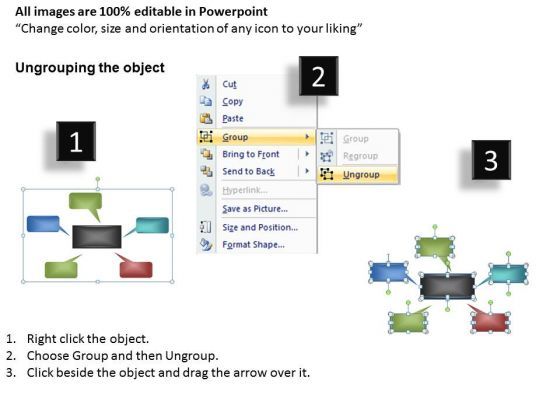 All images are 100% editable in Powerpoint
“Change color, size and orientation of any icon to your liking”

Ungrouping the object

1

2

Cut
Copy
Paste
Group
Bring to Front
Send to Back
Hyperlink...
Save as Picture...
Size and Position...
Format Shape...

Group
Regroup
Ungroup

3

1. Right click the object.
2. Choose Group and then Ungroup.
3. Click beside the object and drag the arrow over it.